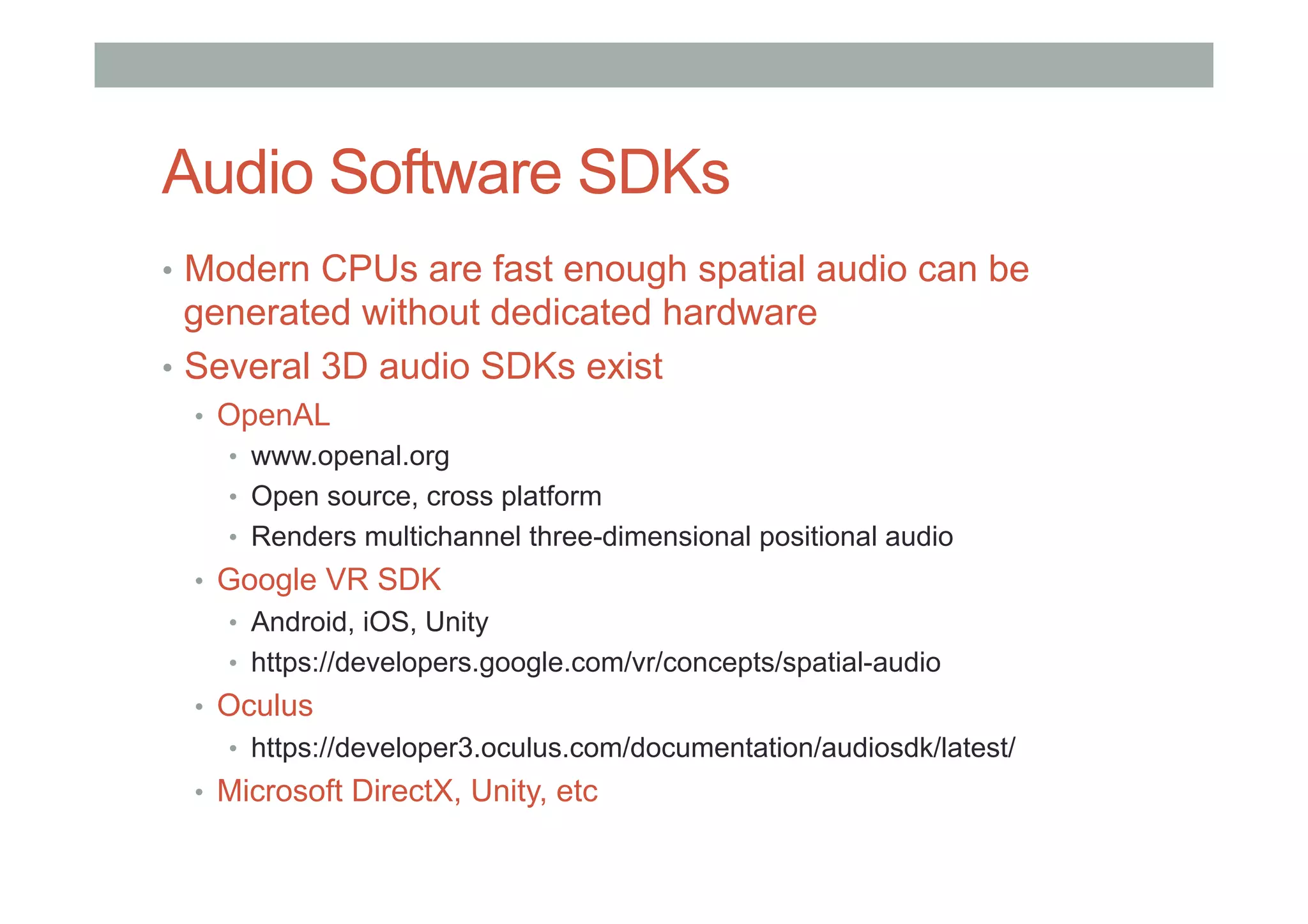 Audio Software SDKs

• Modern CPUs are fast enough spatial audio can be generated without dedicated hardware
• Several 3D audio SDKs exist
  • OpenAL
    • www.openal.org
    • Open source, cross platform
    • Renders multichannel three-dimensional positional audio
  • Google VR SDK
    • Android, iOS, Unity
    • https://developers.google.com/vr/concepts/spatial-audio
  • Oculus
    • https://developer3.oculus.com/documentation/audiosdk/latest/
  • Microsoft DirectX, Unity, etc